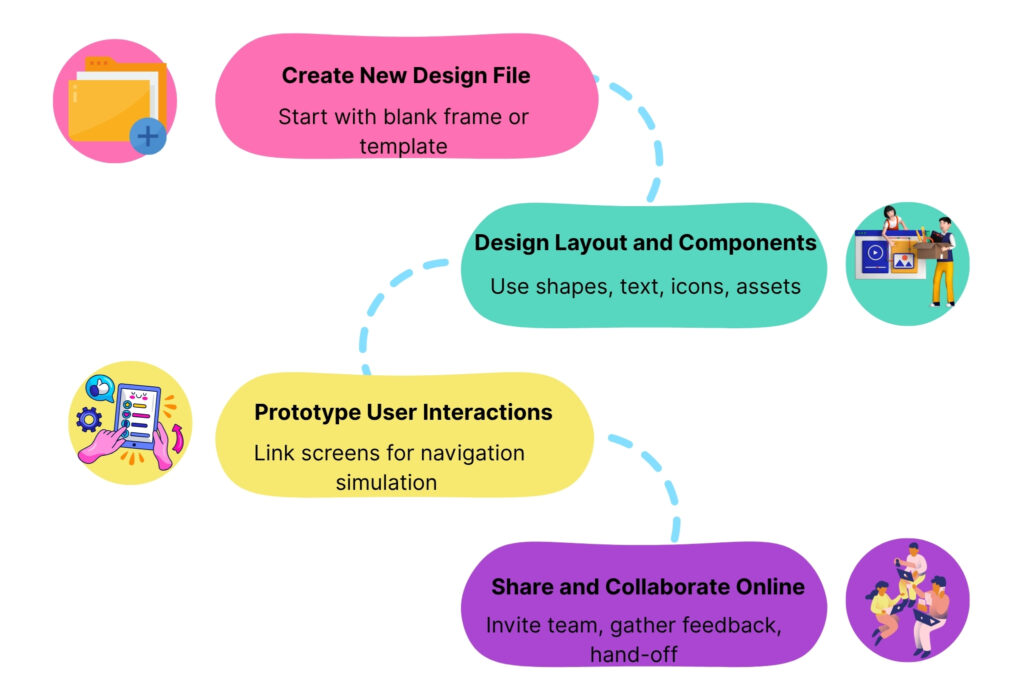 Create New Design File
Start with blank frame or template

Design Layout and Components
Use shapes, text, icons, assets

Prototype User Interactions
Link screens for navigation simulation

Share and Collaborate Online
Invite team, gather feedback, hand-off